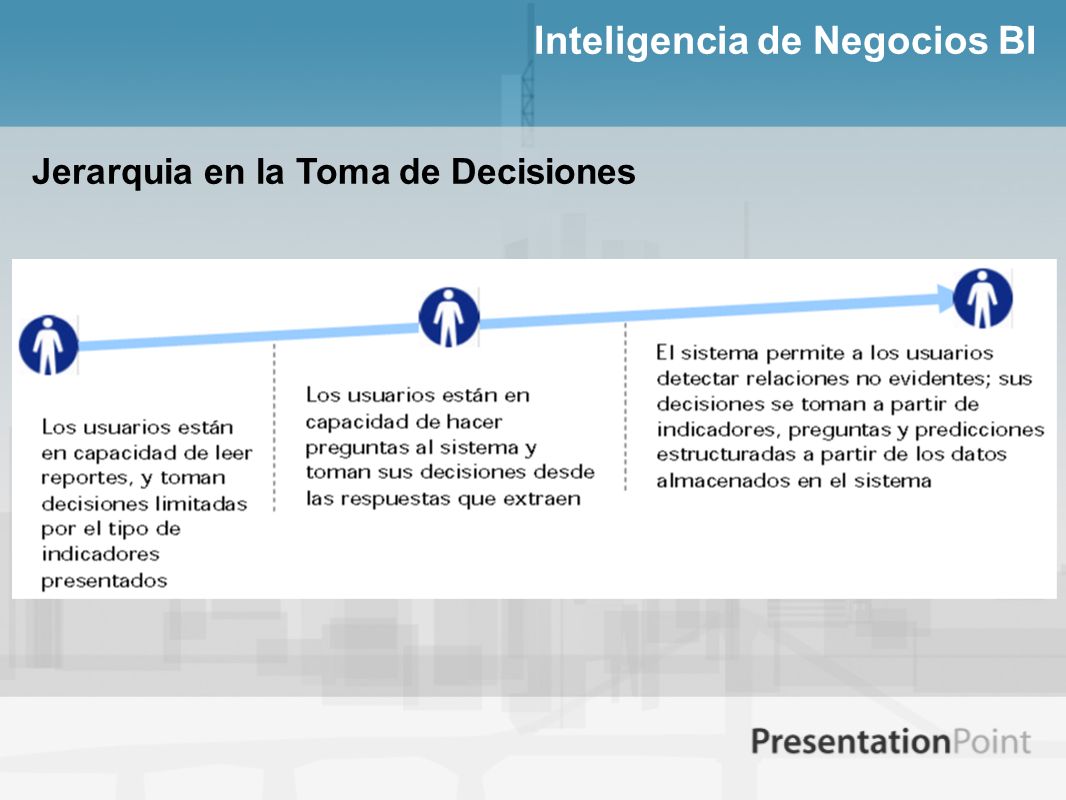 Inteligencia de Negocios BI

Jerarquia en la Toma de Decisiones

Los usuarios están en capacidad de leer reportes, y toman decisiones limitadas por el tipo de indicadores presentados

Los usuarios están en capacidad de hacer preguntas al sistema y toman sus decisiones desde las respuestas que extraen

El sistema permite a los usuarios detectar relaciones no evidentes; sus decisiones se toman a partir de indicadores, preguntas y predicciones estructuradas a partir de los datos almacenados en el sistema

PresentationPoint